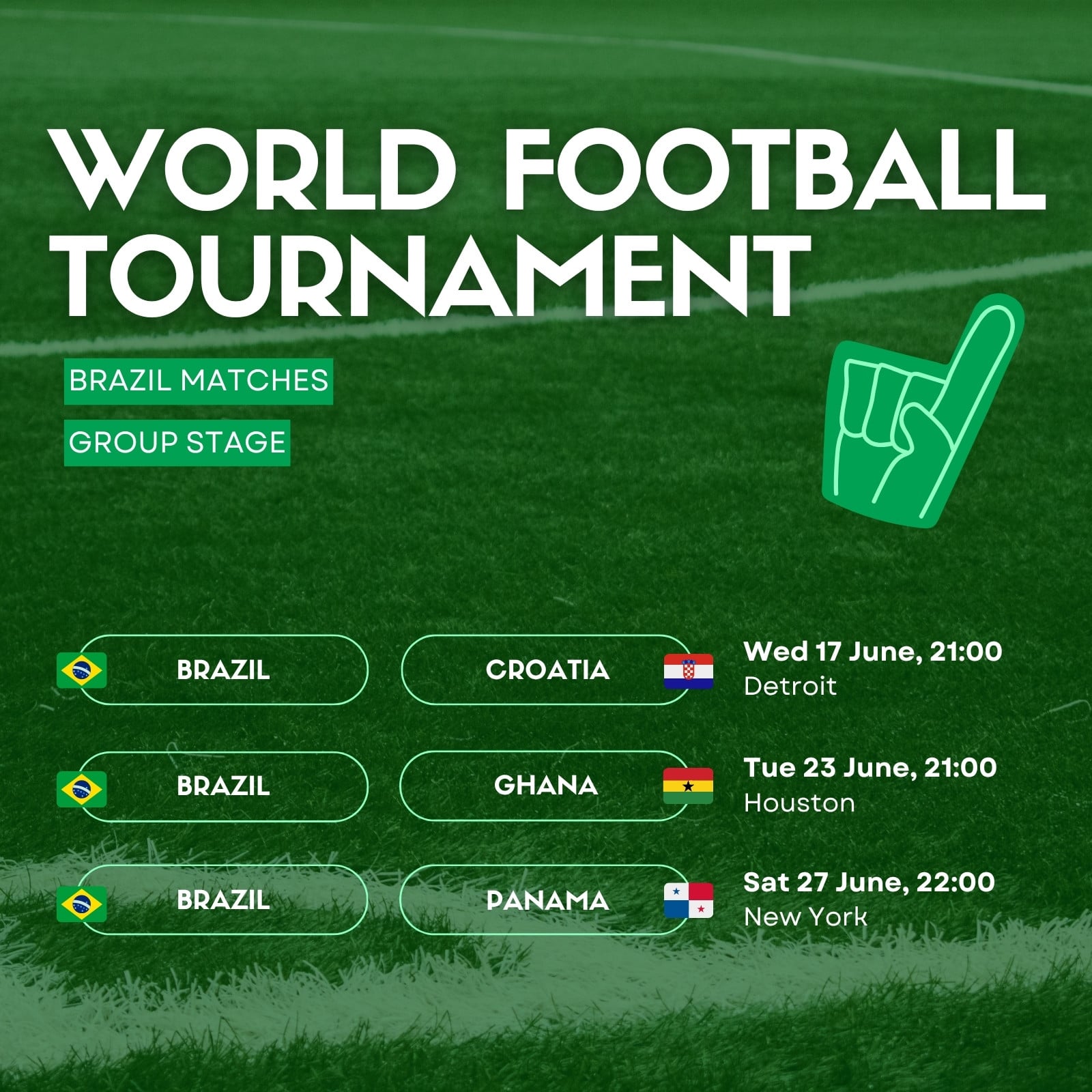 WORLD FOOTBALL TOURNAMENT

BRAZIL MATCHES

GROUP STAGE

BRAZIL

CROATIA

Wed 17 June, 21:00
Detroit

BRAZIL

GHANA

Tue 23 June, 21:00
Houston

BRAZIL

PANAMA

Sat 27 June, 22:00
New York